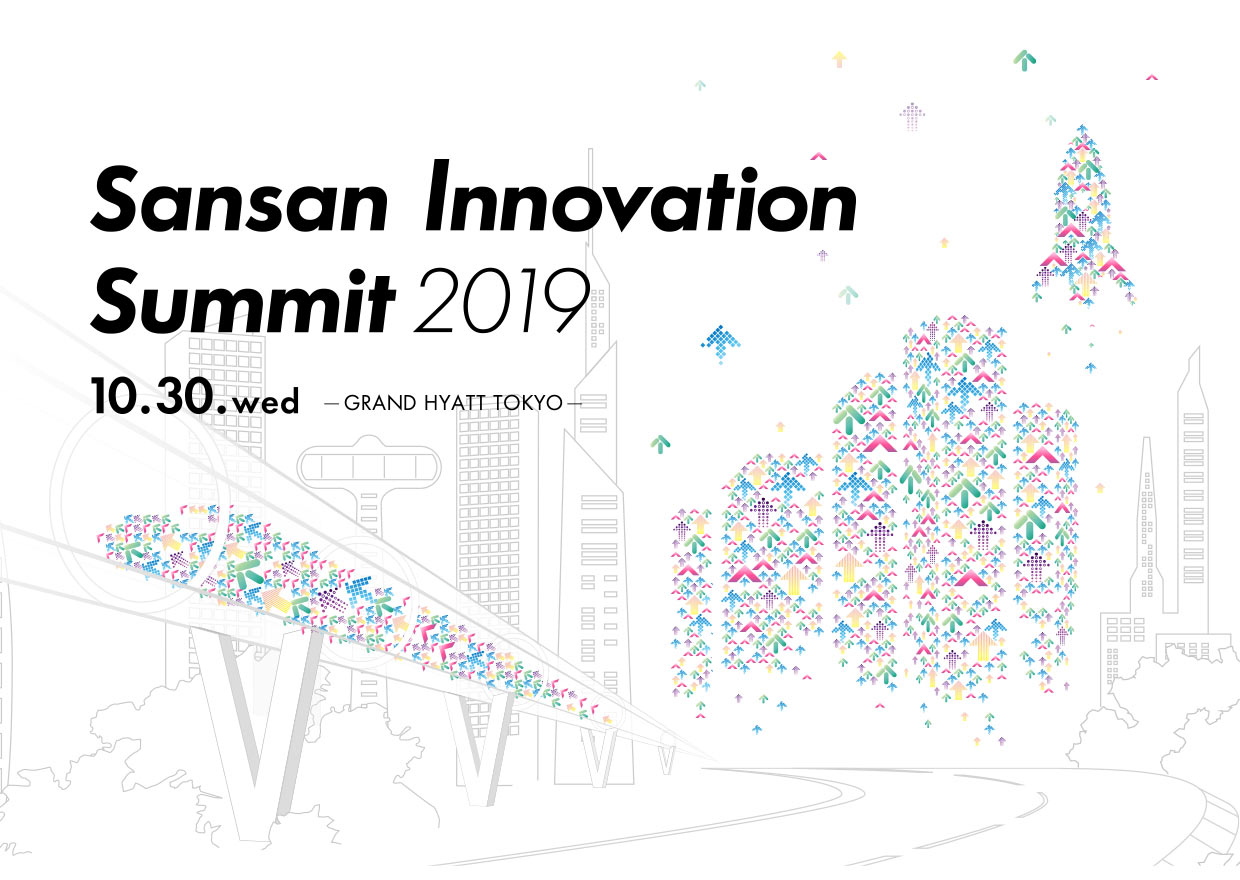 Sansan Innovation Summit 2019

10.30.wed — GRAND HYATT TOKYO —